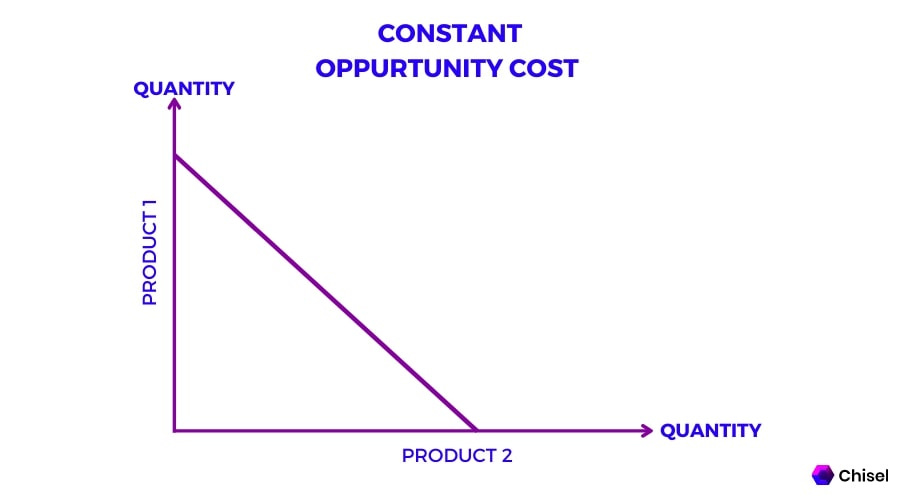 CONSTANT OPPURTUNITY COST

QUANTITY

PRODUCT 1

QUANTITY

PRODUCT 2

Chisel